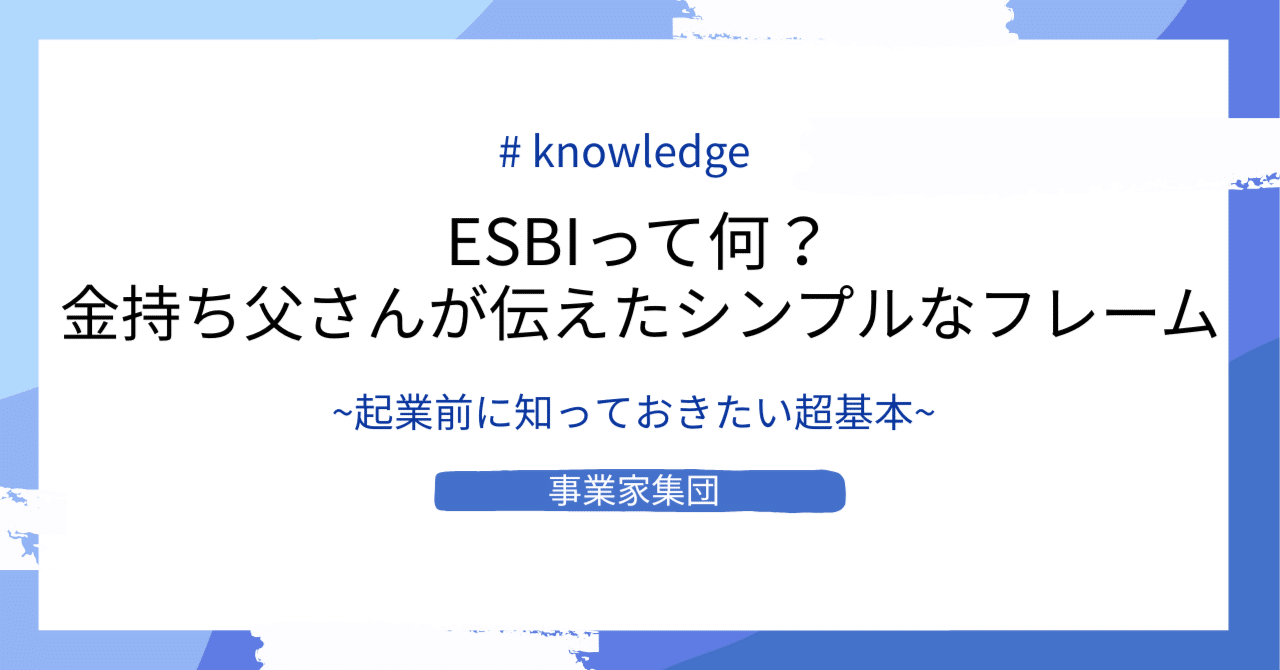 # knowledge

ESBIって何？
金持ち父さんが伝えたシンプルなフレーム

~起業前に知っておきたい超基本~

事業家集団